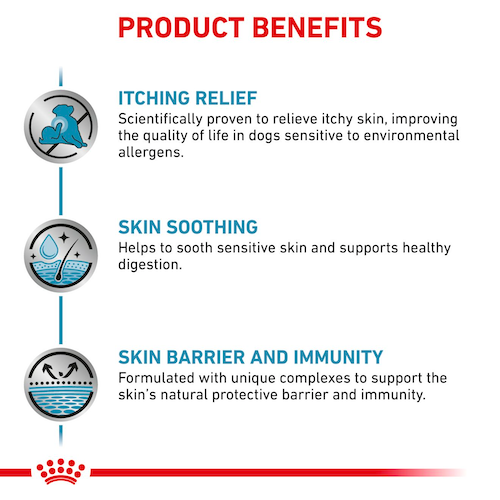 PRODUCT BENEFITS

ITCHING RELIEF
Scientifically proven to relieve itchy skin, improving the quality of life in dogs sensitive to environmental allergens.

SKIN SOOTHING
Helps to sooth sensitive skin and supports healthy digestion.

SKIN BARRIER AND IMMUNITY
Formulated with unique complexes to support the skin's natural protective barrier and immunity.